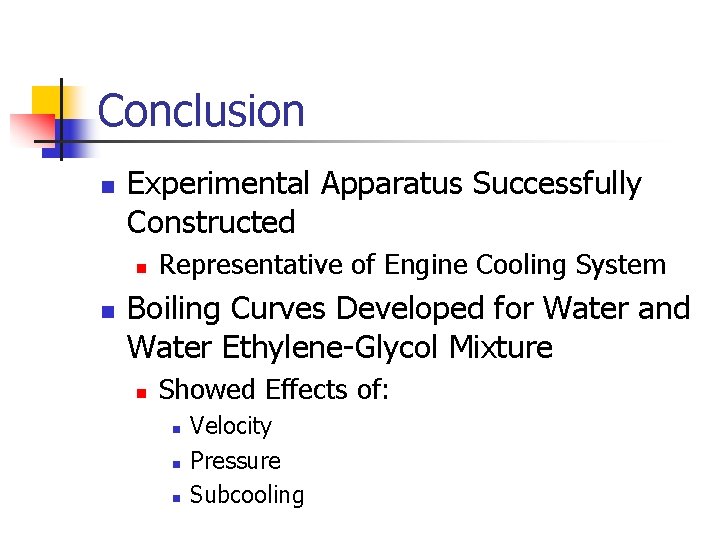 Conclusion

- Experimental Apparatus Successfully Constructed
  - Representative of Engine Cooling System
- Boiling Curves Developed for Water and Water Ethylene-Glycol Mixture
  - Showed Effects of:
    - Velocity
    - Pressure
    - Subcooling